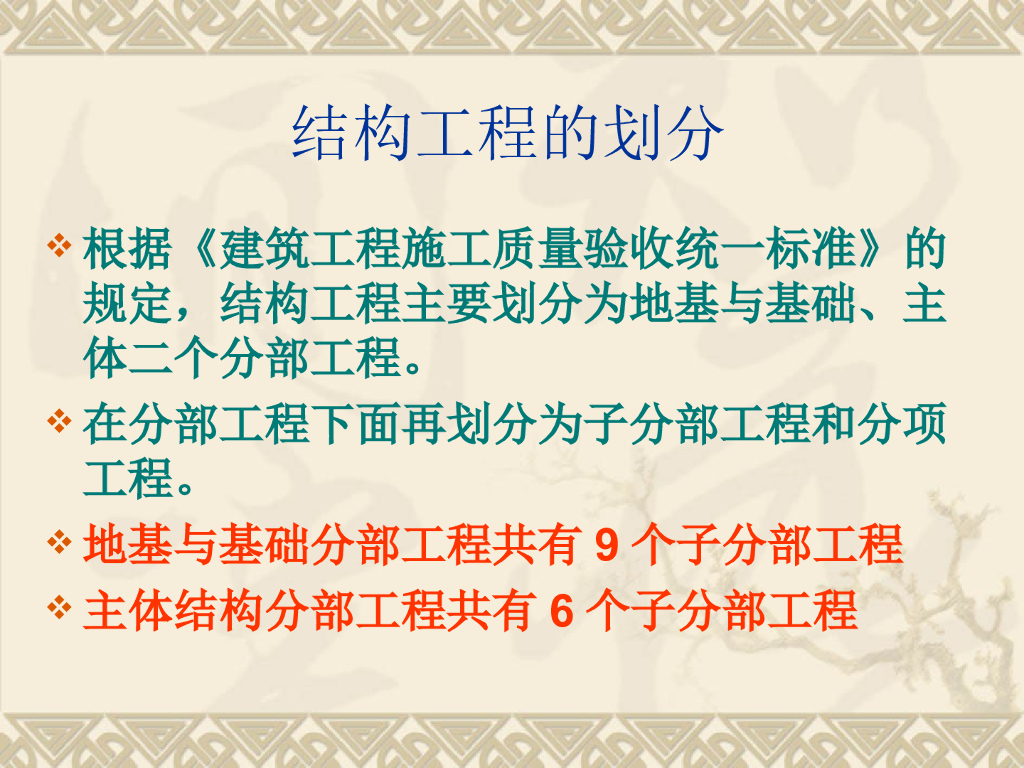 结构工程的划分

❖ 根据《建筑工程施工质量验收统一标准》的规定，结构工程主要划分为地基与基础、主体二个分部工程。

❖ 在分部工程下面再划分为子分部工程和分项工程。

❖ 地基与基础分部工程共有 9 个子分部工程

❖ 主体结构分部工程共有 6 个子分部工程